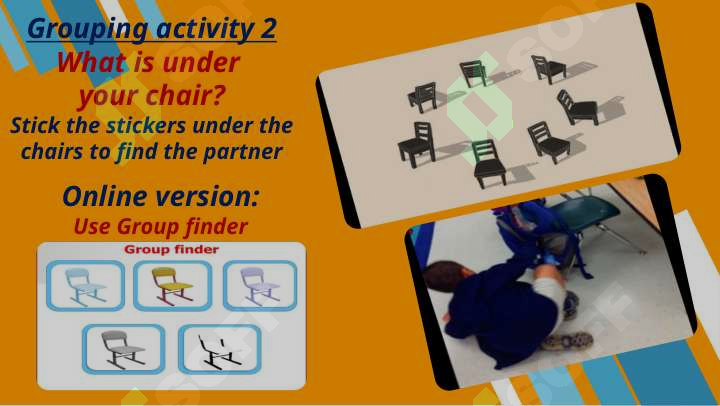 Grouping activity 2
What is under your chair?
Stick the stickers under the chairs to find the partner

Online version:
Use Group finder

Group finder